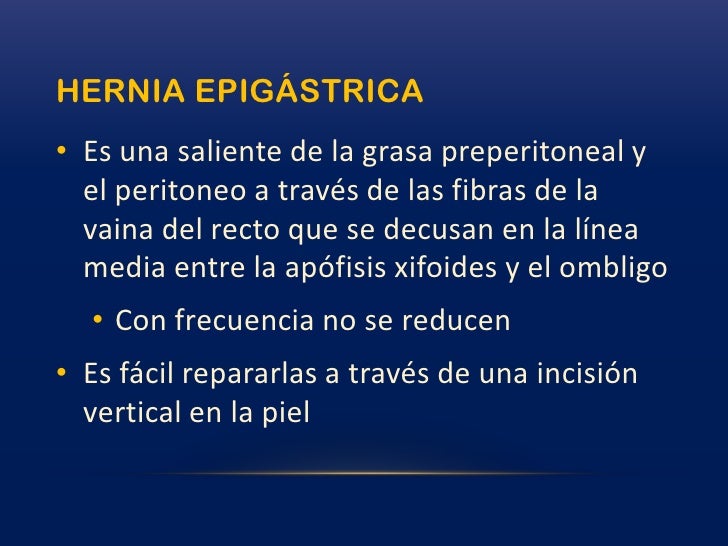 HERNIA EPIGÁSTRICA

• Es una saliente de la grasa preperitoneal y el peritoneo a través de las fibras de la vaina del recto que se decusan en la línea media entre la apófisis xifoides y el ombligo

• Con frecuencia no se reducen

• Es fácil repararlas a través de una incisión vertical en la piel